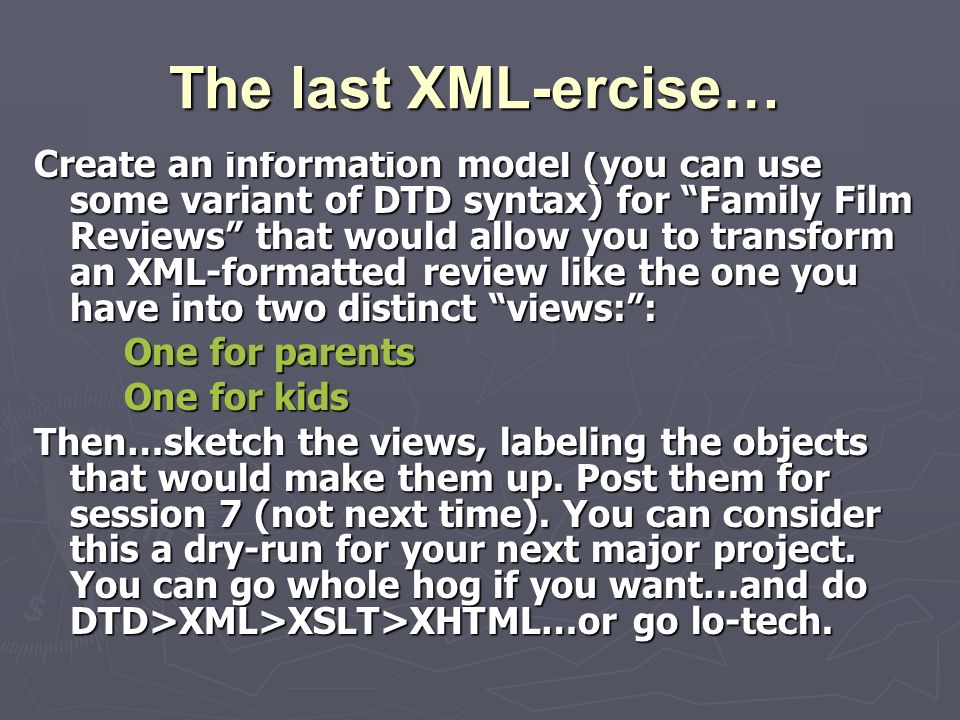 The last XML-ercise…

Create an information model (you can use some variant of DTD syntax) for “Family Film Reviews” that would allow you to transform an XML-formatted review like the one you have into two distinct “views:”:

One for parents

One for kids

Then…sketch the views, labeling the objects that would make them up. Post them for session 7 (not next time). You can consider this a dry-run for your next major project. You can go whole hog if you want…and do DTD>XML>XSLT>XHTML…or go lo-tech.